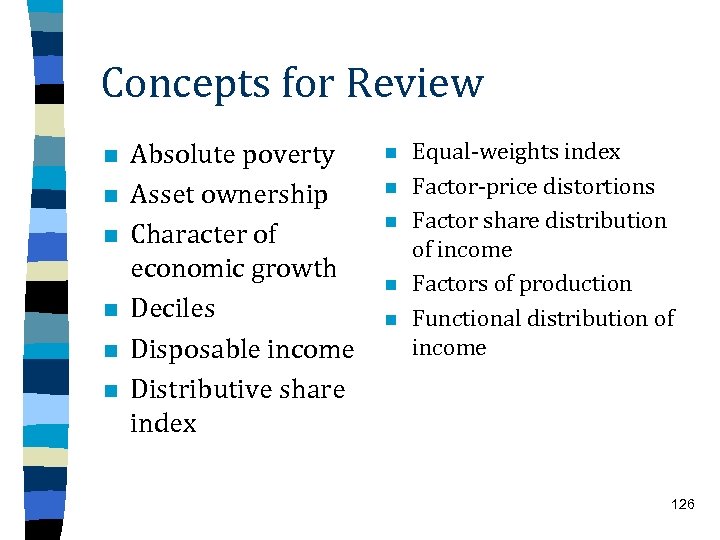 Concepts for Review

- Absolute poverty
- Asset ownership
- Character of economic growth
- Deciles
- Disposable income
- Distributive share index

- Equal-weights index
- Factor-price distortions
- Factor share distribution of income
- Factors of production
- Functional distribution of income

126